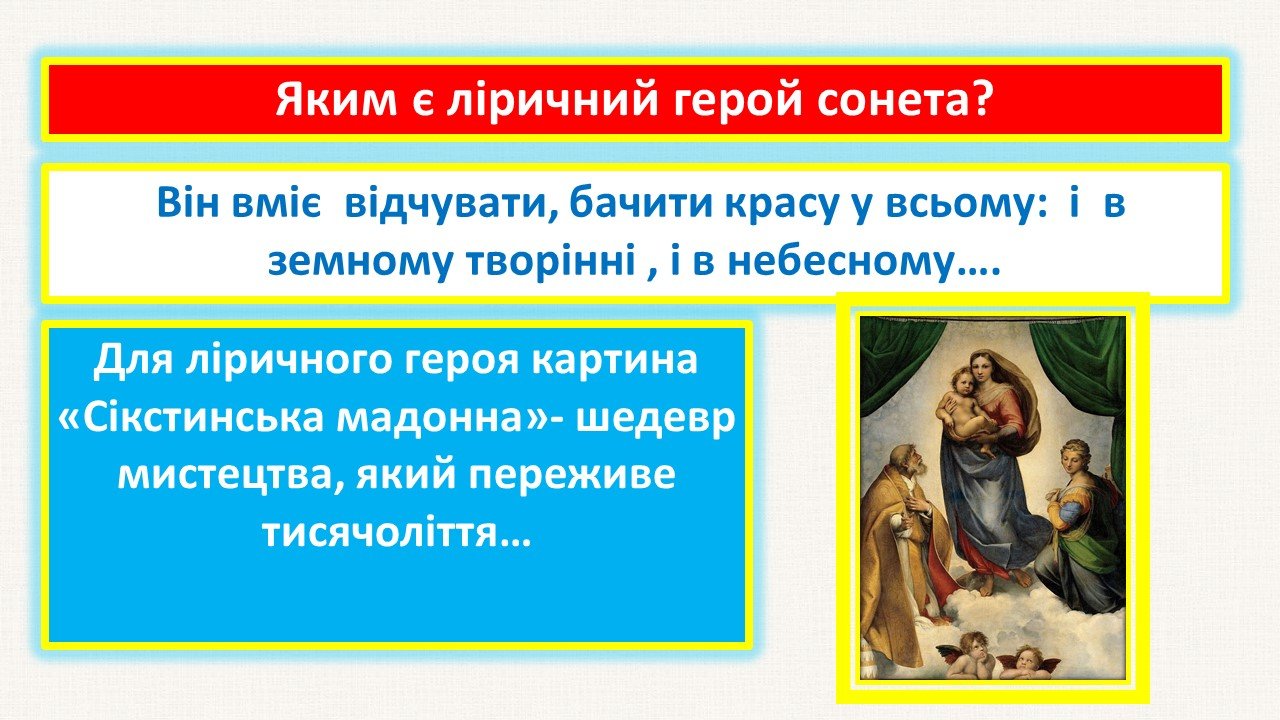 Яким є ліричний герой сонета?

Він вміє відчувати, бачити красу у всьому: і в земному творінні , і в небесному….

Для ліричного героя картина «Сікстинська мадонна»- шедевр мистецтва, який переживе тисячоліття…